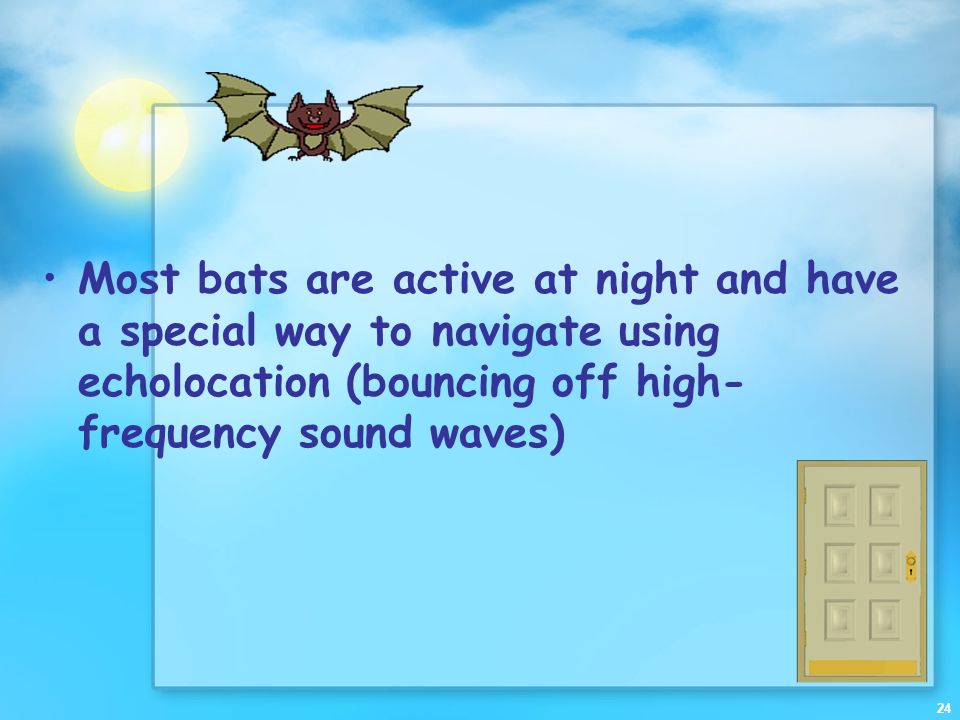 • Most bats are active at night and have a special way to navigate using echolocation (bouncing off high-frequency sound waves)

24